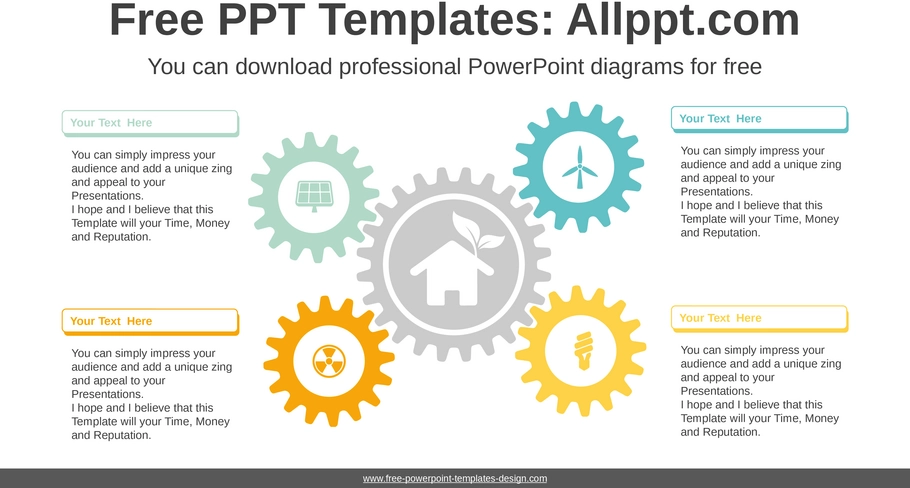 Free PPT Templates: Allppt.com

You can download professional PowerPoint diagrams for free

Your Text Here

You can simply impress your audience and add a unique zing and appeal to your Presentations.
I hope and I believe that this Template will your Time, Money and Reputation.

Your Text Here

You can simply impress your audience and add a unique zing and appeal to your Presentations.
I hope and I believe that this Template will your Time, Money and Reputation.

Your Text Here

You can simply impress your audience and add a unique zing and appeal to your Presentations.
I hope and I believe that this Template will your Time, Money and Reputation.

Your Text Here

You can simply impress your audience and add a unique zing and appeal to your Presentations.
I hope and I believe that this Template will your Time, Money and Reputation.

www.free-powerpoint-templates-design.com